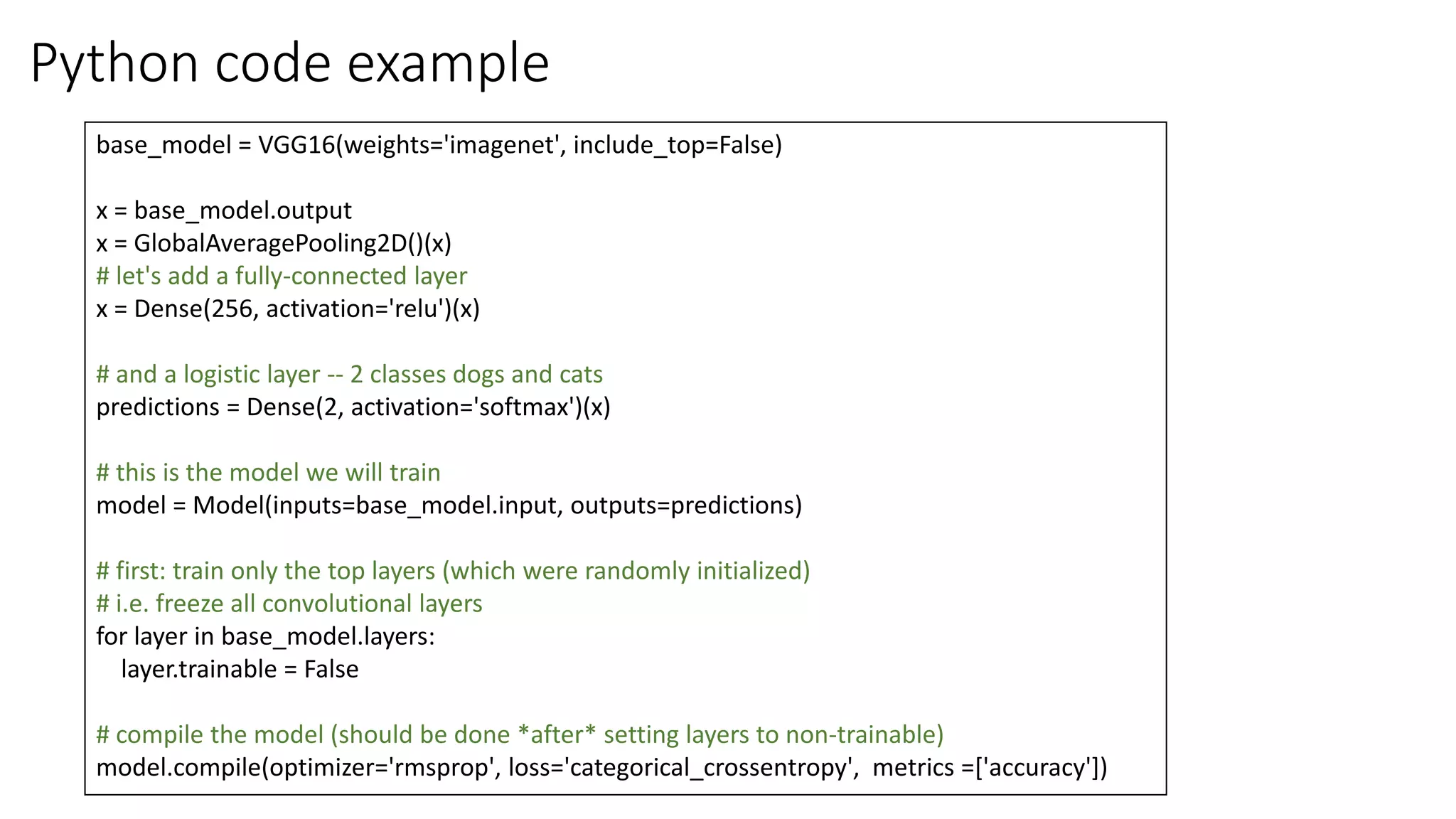 Python code example

base_model = VGG16(weights='imagenet', include_top=False)

x = base_model.output
x = GlobalAveragePooling2D()(x)
# let's add a fully-connected layer
x = Dense(256, activation='relu')(x)

# and a logistic layer -- 2 classes dogs and cats
predictions = Dense(2, activation='softmax')(x)

# this is the model we will train
model = Model(inputs=base_model.input, outputs=predictions)

# first: train only the top layers (which were randomly initialized)
# i.e. freeze all convolutional layers
for layer in base_model.layers:
    layer.trainable = False

# compile the model (should be done *after* setting layers to non-trainable)
model.compile(optimizer='rmsprop', loss='categorical_crossentropy', metrics =['accuracy'])